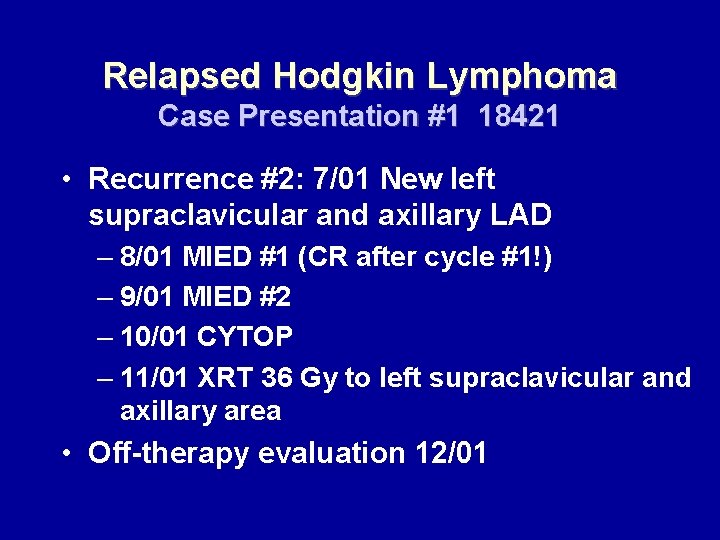 Relapsed Hodgkin Lymphoma
Case Presentation #1 18421

• Recurrence #2: 7/01 New left supraclavicular and axillary LAD
– 8/01 MIED #1 (CR after cycle #1!)
– 9/01 MIED #2
– 10/01 CYTOP
– 11/01 XRT 36 Gy to left supraclavicular and axillary area
• Off-therapy evaluation 12/01